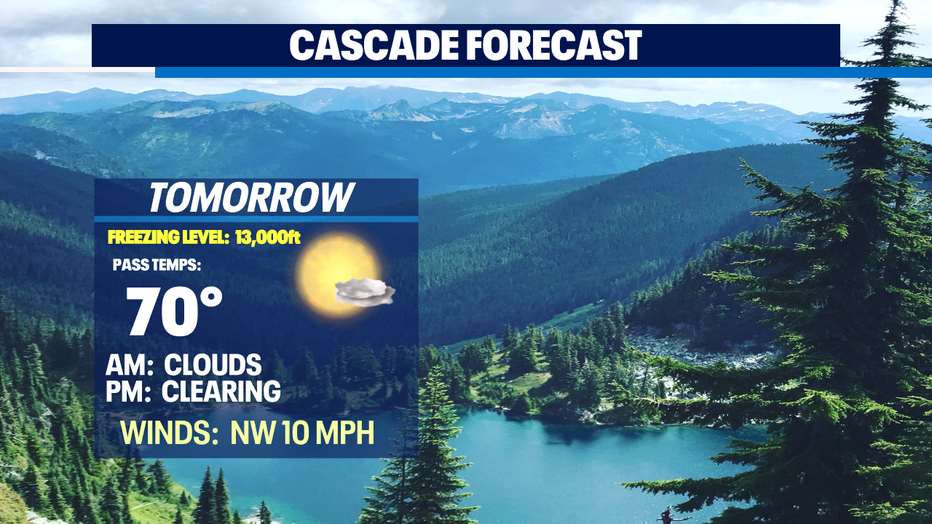 CASCADE FORECAST

TOMORROW

FREEZING LEVEL: 13,000ft

PASS TEMPS:

70°

AM: CLOUDS
PM: CLEARING

WINDS: NW 10 MPH